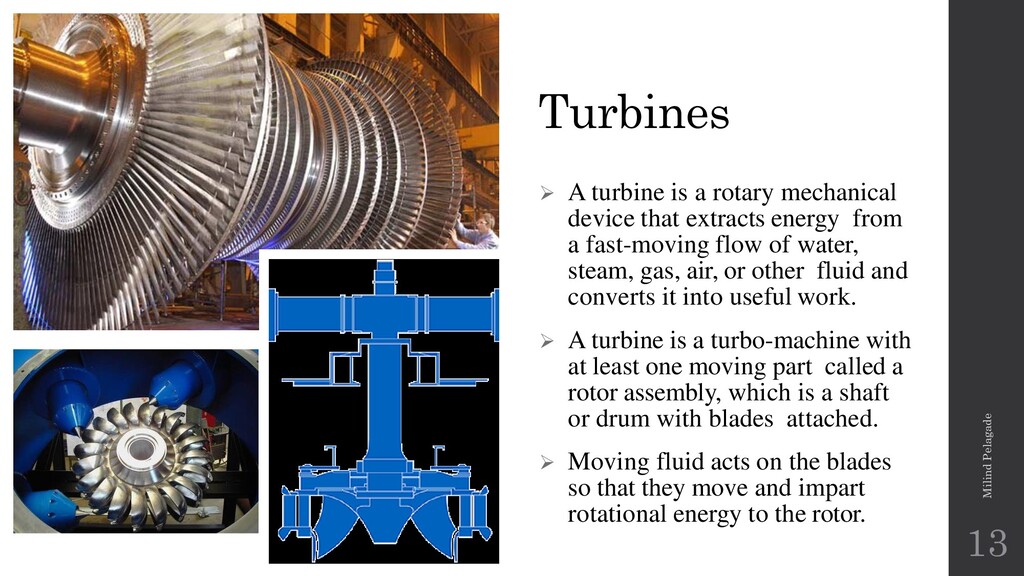 Turbines

➢ A turbine is a rotary mechanical device that extracts energy from a fast-moving flow of water, steam, gas, air, or other fluid and converts it into useful work.

➢ A turbine is a turbo-machine with at least one moving part called a rotor assembly, which is a shaft or drum with blades attached.

➢ Moving fluid acts on the blades so that they move and impart rotational energy to the rotor.

Milind Pelagade

13